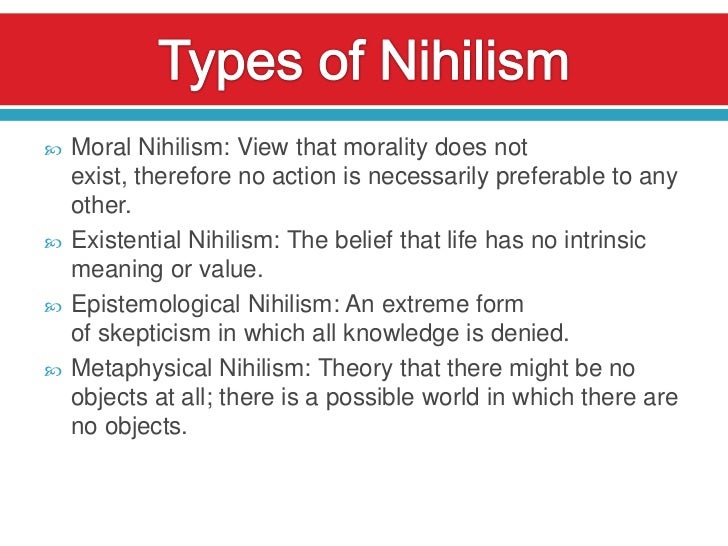 Types of Nihilism

Moral Nihilism: View that morality does not exist, therefore no action is necessarily preferable to any other.

Existential Nihilism: The belief that life has no intrinsic meaning or value.

Epistemological Nihilism: An extreme form of skepticism in which all knowledge is denied.

Metaphysical Nihilism: Theory that there might be no objects at all; there is a possible world in which there are no objects.